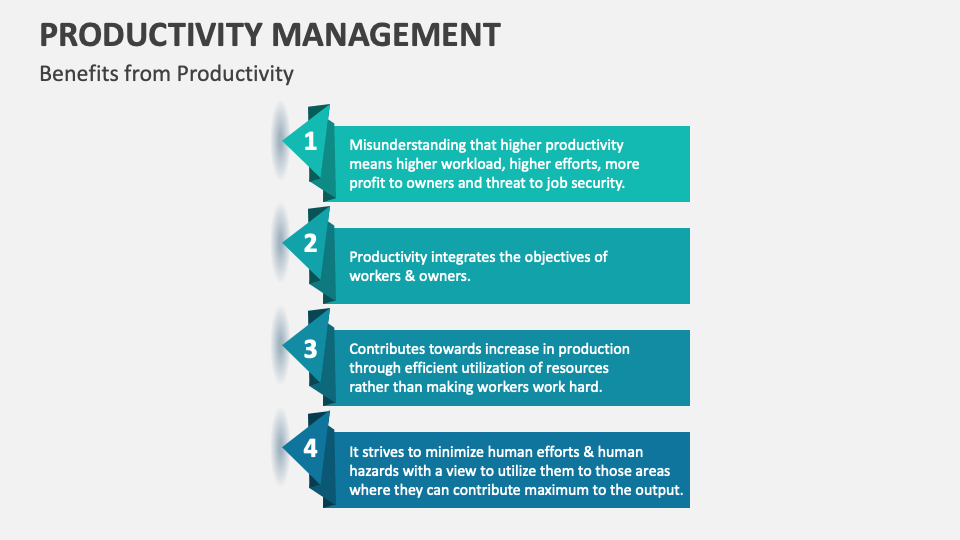 PRODUCTIVITY MANAGEMENT

Benefits from Productivity

1

Misunderstanding that higher productivity means higher workload, higher efforts, more profit to owners and threat to job security.

2

Productivity integrates the objectives of workers & owners.

3

Contributes towards increase in production through efficient utilization of resources rather than making workers work hard.

4

It strives to minimize human efforts & human hazards with a view to utilize them to those areas where they can contribute maximum to the output.